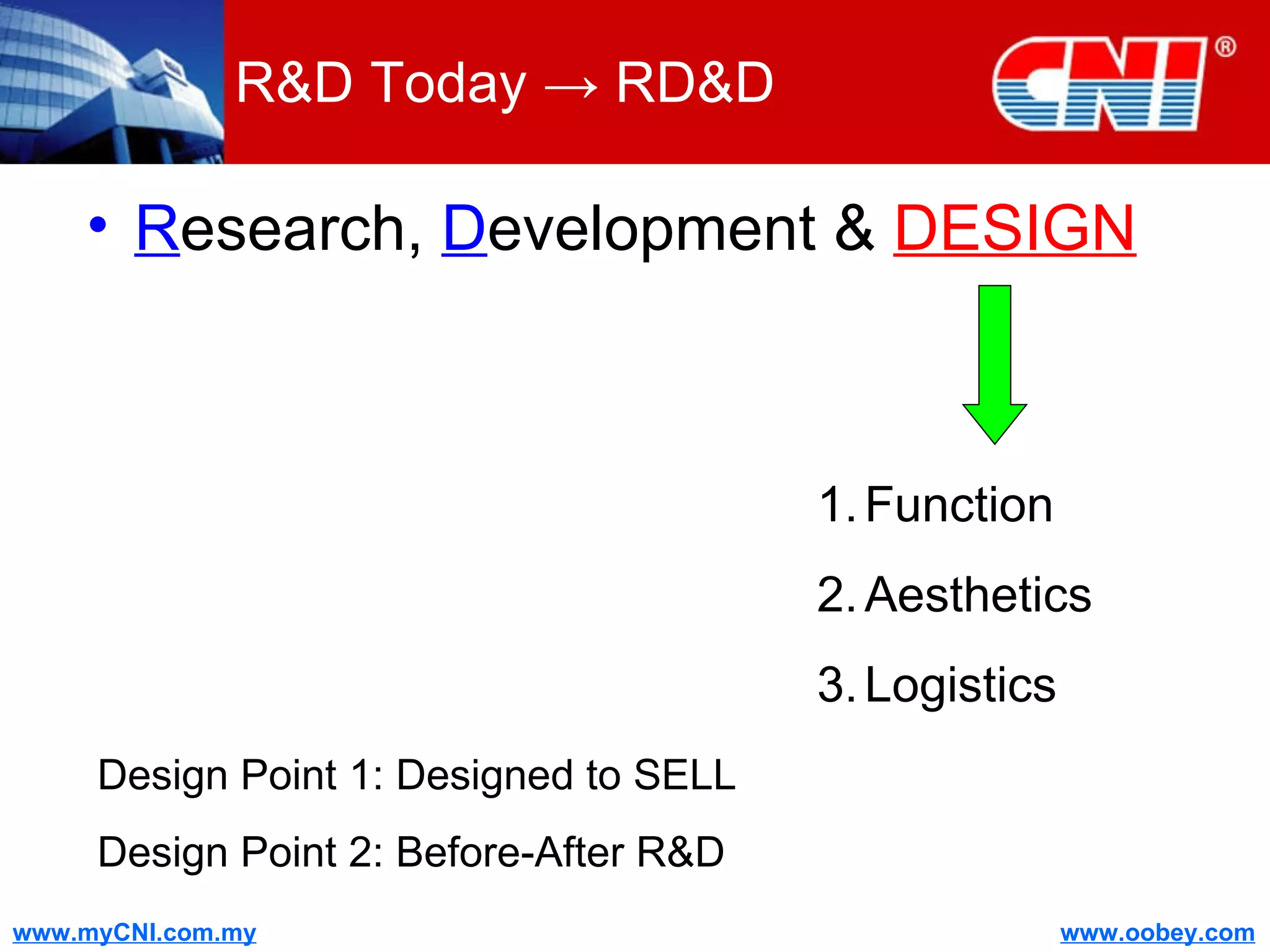 R&D Today → RD&D

CNI®

• Research, Development & DESIGN

1. Function
2. Aesthetics
3. Logistics

Design Point 1: Designed to SELL

Design Point 2: Before-After R&D

www.myCNI.com.my

www.oobey.com